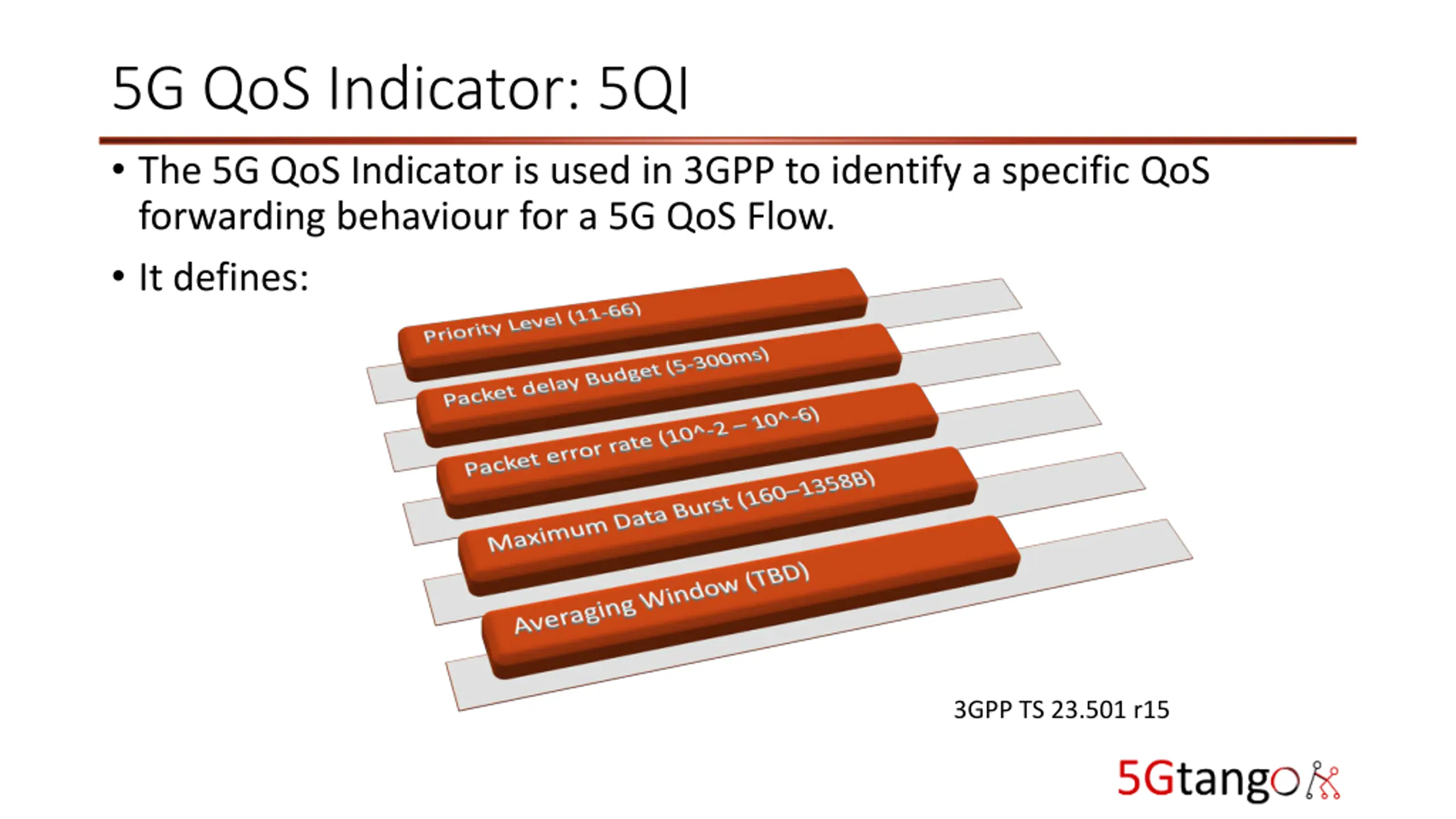 5G QoS Indicator: 5QI

• The 5G QoS Indicator is used in 3GPP to identify a specific QoS forwarding behaviour for a 5G QoS Flow.

• It defines:

Priority Level (11-66)

Packet delay Budget (5-300ms)

Packet error rate (10^-2 – 10^-6)

Maximum Data Burst (160–1358B)

Averaging Window (TBD)

3GPP TS 23.501 r15

5Gtango